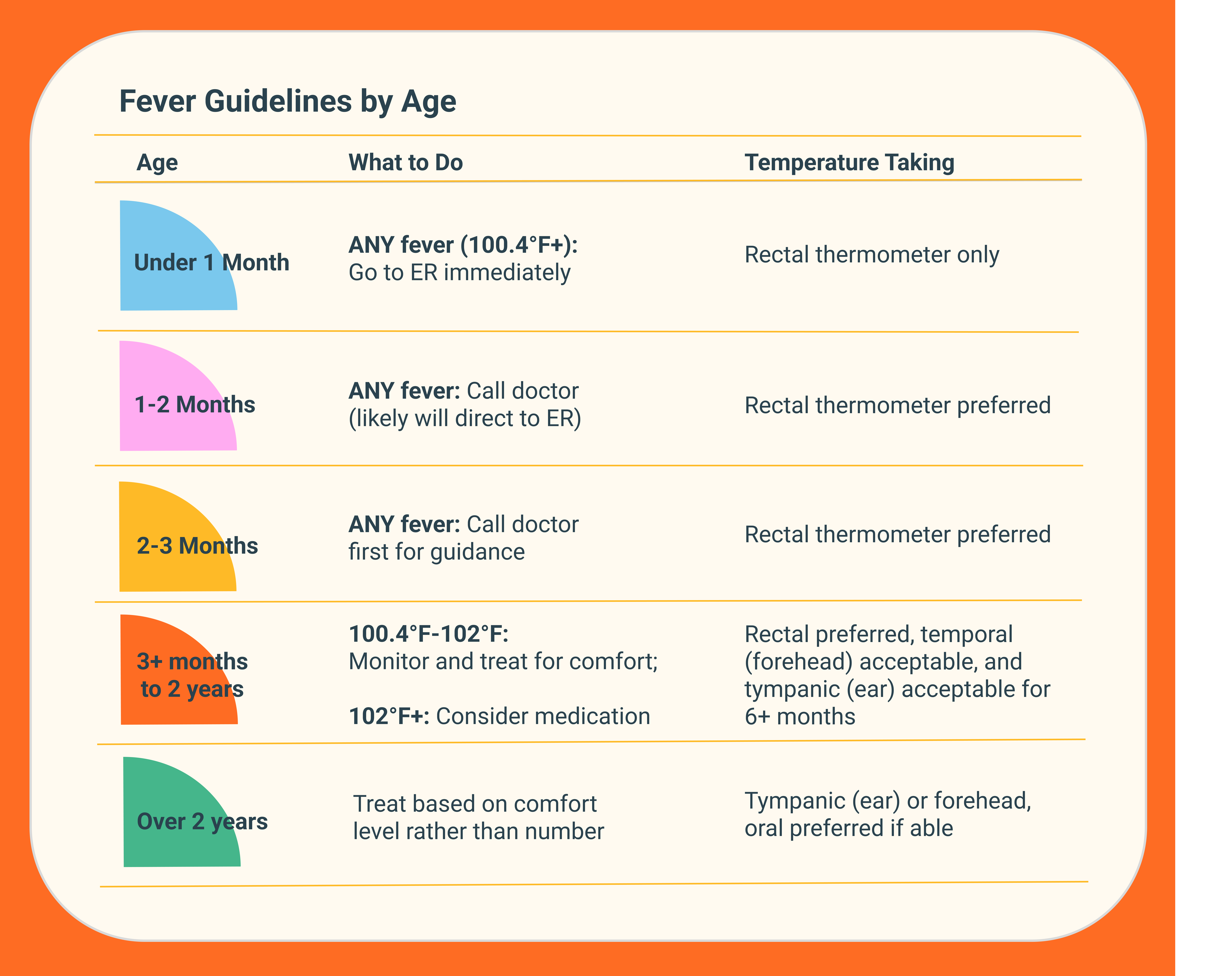 Fever Guidelines by Age

| Age | What to Do | Temperature Taking |
|---|---|---|
| Under 1 Month | ANY fever (100.4°F+): Go to ER immediately | Rectal thermometer only |
| 1-2 Months | ANY fever: Call doctor (likely will direct to ER) | Rectal thermometer preferred |
| 2-3 Months | ANY fever: Call doctor first for guidance | Rectal thermometer preferred |
| 3+ months to 2 years | 100.4°F-102°F: Monitor and treat for comfort; 102°F+: Consider medication | Rectal preferred, temporal (forehead) acceptable, and tympanic (ear) acceptable for 6+ months |
| Over 2 years | Treat based on comfort level rather than number | Tympanic (ear) or forehead, oral preferred if able |